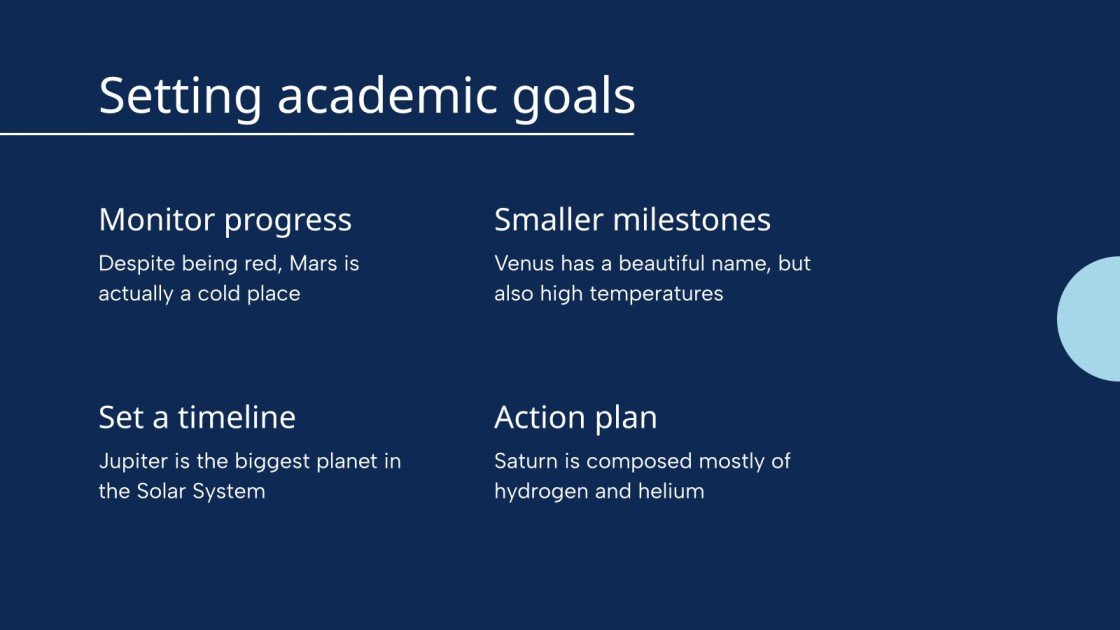 Setting academic goals

Monitor progress

Despite being red, Mars is actually a cold place

Smaller milestones

Venus has a beautiful name, but also high temperatures

Set a timeline

Jupiter is the biggest planet in the Solar System

Action plan

Saturn is composed mostly of hydrogen and helium